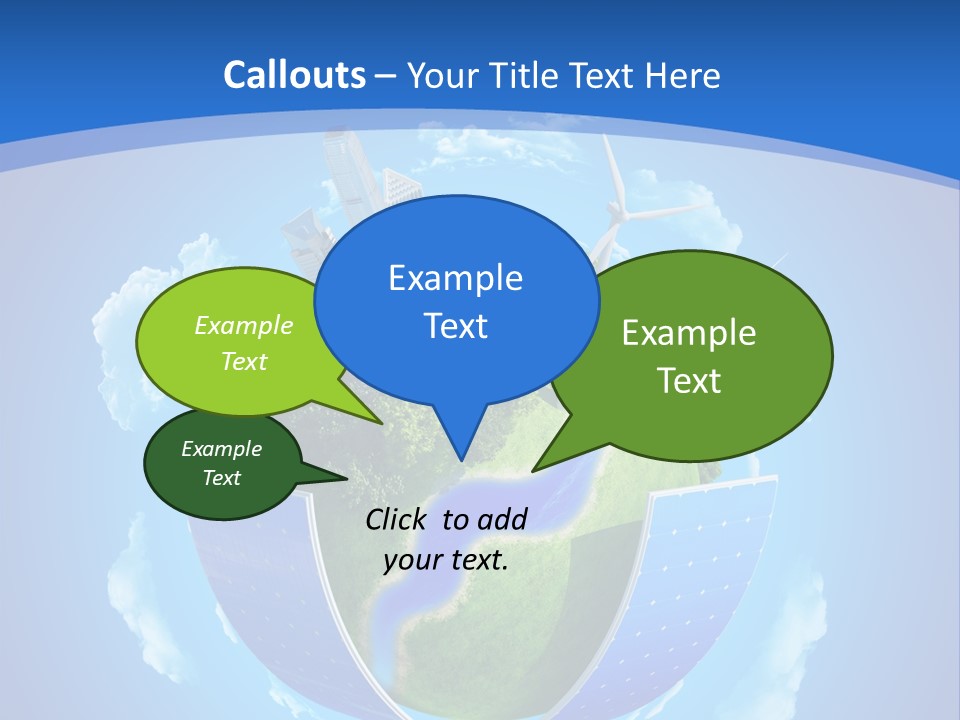 Callouts – Your Title Text Here

Example Text

Example Text

Example Text

Example Text

Click to add your text.